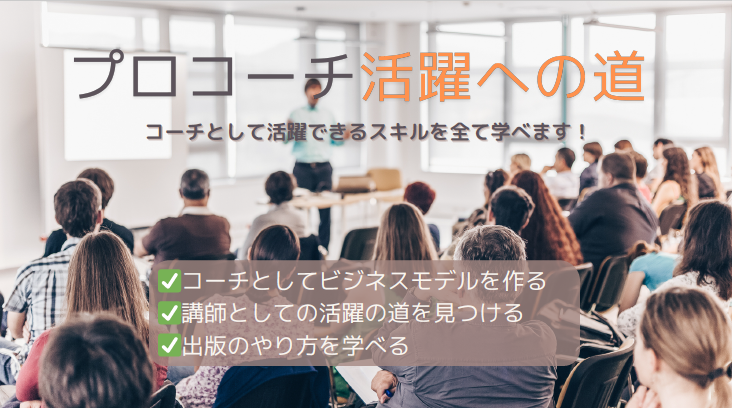 プロコーチ活躍への道

コーチとして活躍できるスキルを全て学べます！

✅コーチとしてビジネスモデルを作る
✅講師としての活躍の道を見つける
✅出版のやり方を学べる